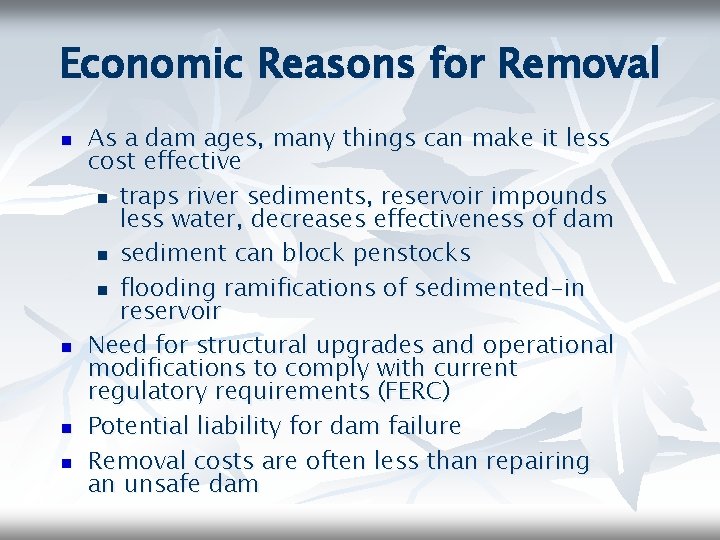 Economic Reasons for Removal

- As a dam ages, many things can make it less cost effective
  - traps river sediments, reservoir impounds less water, decreases effectiveness of dam
  - sediment can block penstocks
  - flooding ramifications of sedimented-in reservoir
- Need for structural upgrades and operational modifications to comply with current regulatory requirements (FERC)
- Potential liability for dam failure
- Removal costs are often less than repairing an unsafe dam